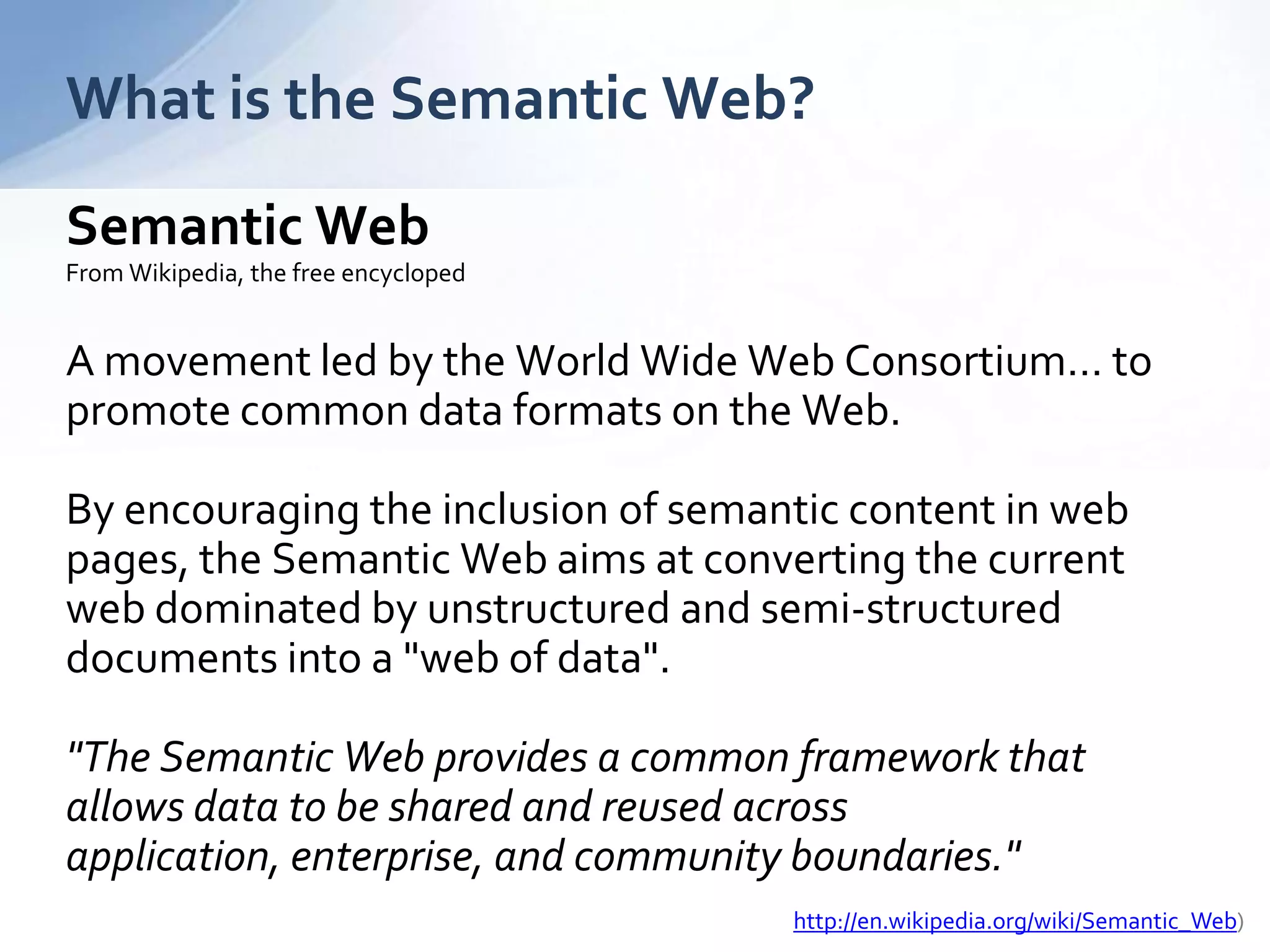 What is the Semantic Web?

Semantic Web
From Wikipedia, the free encycloped

A movement led by the World Wide Web Consortium… to promote common data formats on the Web.

By encouraging the inclusion of semantic content in web pages, the Semantic Web aims at converting the current web dominated by unstructured and semi-structured documents into a "web of data".

"The Semantic Web provides a common framework that allows data to be shared and reused across application, enterprise, and community boundaries."

http://en.wikipedia.org/wiki/Semantic_Web)